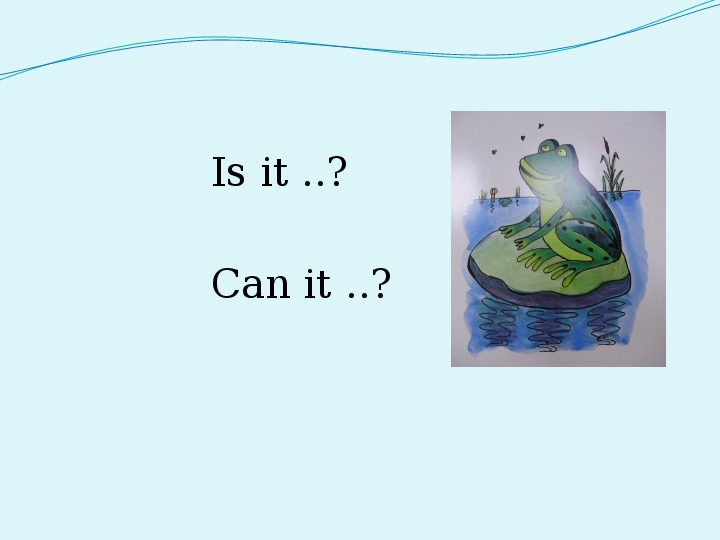 Is it ..?

Can it ..?